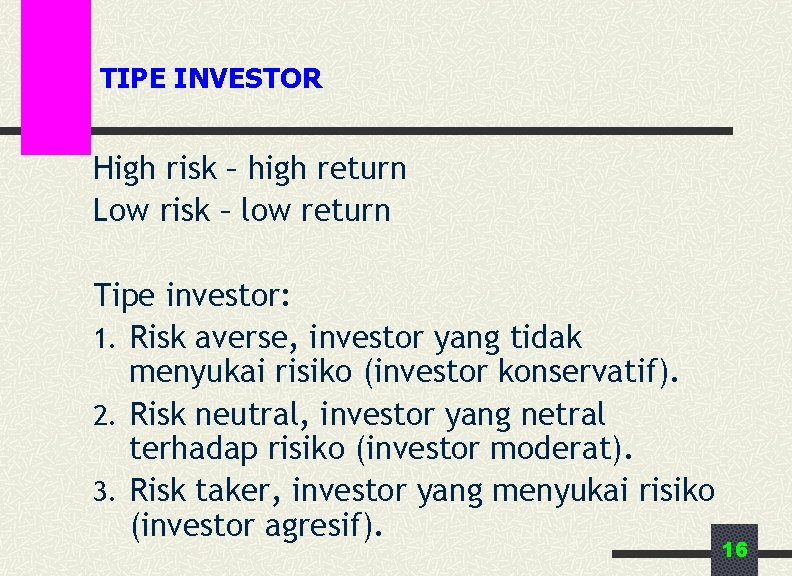 TIPE INVESTOR

High risk – high return
Low risk – low return

Tipe investor:
1. Risk averse, investor yang tidak menyukai risiko (investor konservatif).
2. Risk neutral, investor yang netral terhadap risiko (investor moderat).
3. Risk taker, investor yang menyukai risiko (investor agresif).

16